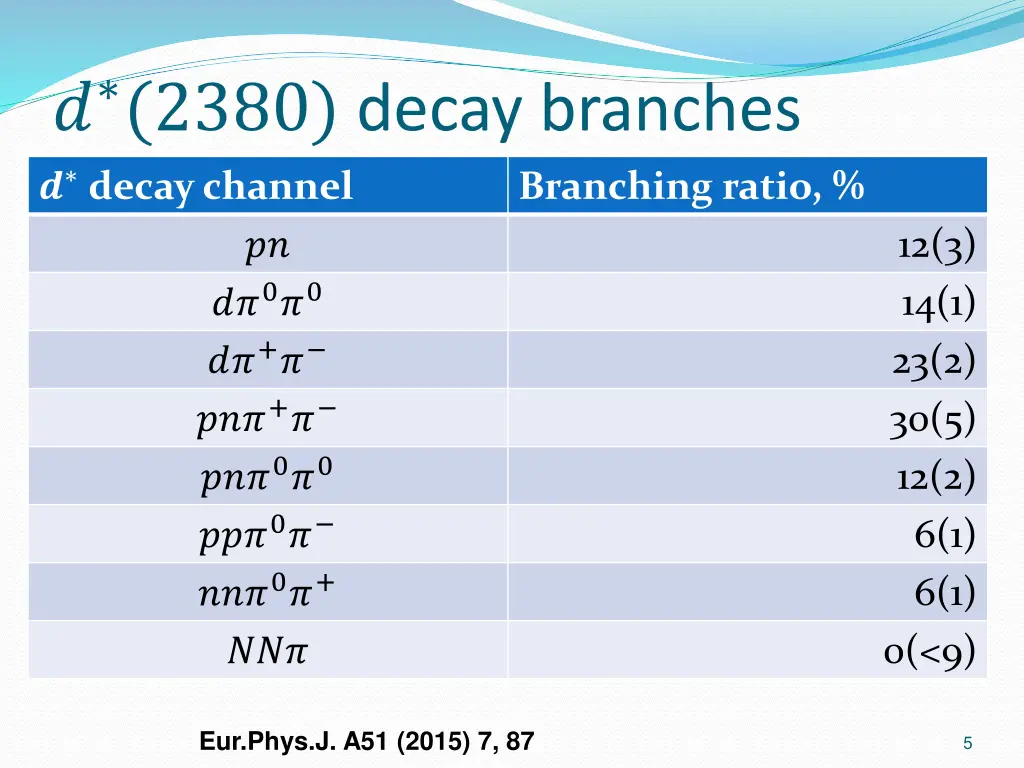 $d^*(2380)$ decay branches

| $d^*$ decay channel | Branching ratio, % |
|---|---|
| $pn$ | 12(3) |
| $d\pi^0\pi^0$ | 14(1) |
| $d\pi^+\pi^-$ | 23(2) |
| $pn\pi^+\pi^-$ | 30(5) |
| $pn\pi^0\pi^0$ | 12(2) |
| $pp\pi^0\pi^-$ | 6(1) |
| $nn\pi^0\pi^+$ | 6(1) |
| $NN\pi$ | 0(<9) |

Eur.Phys.J. A51 (2015) 7, 87

5